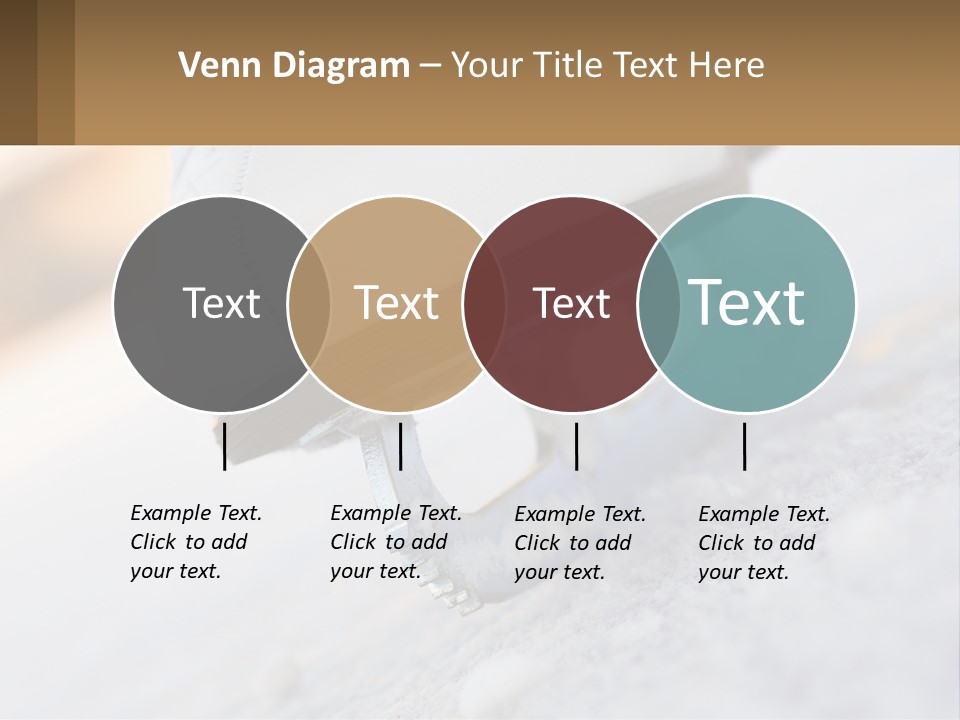 Venn Diagram – Your Title Text Here

Text

Text

Text

Text

Example Text. Click to add your text.

Example Text. Click to add your text.

Example Text. Click to add your text.

Example Text. Click to add your text.